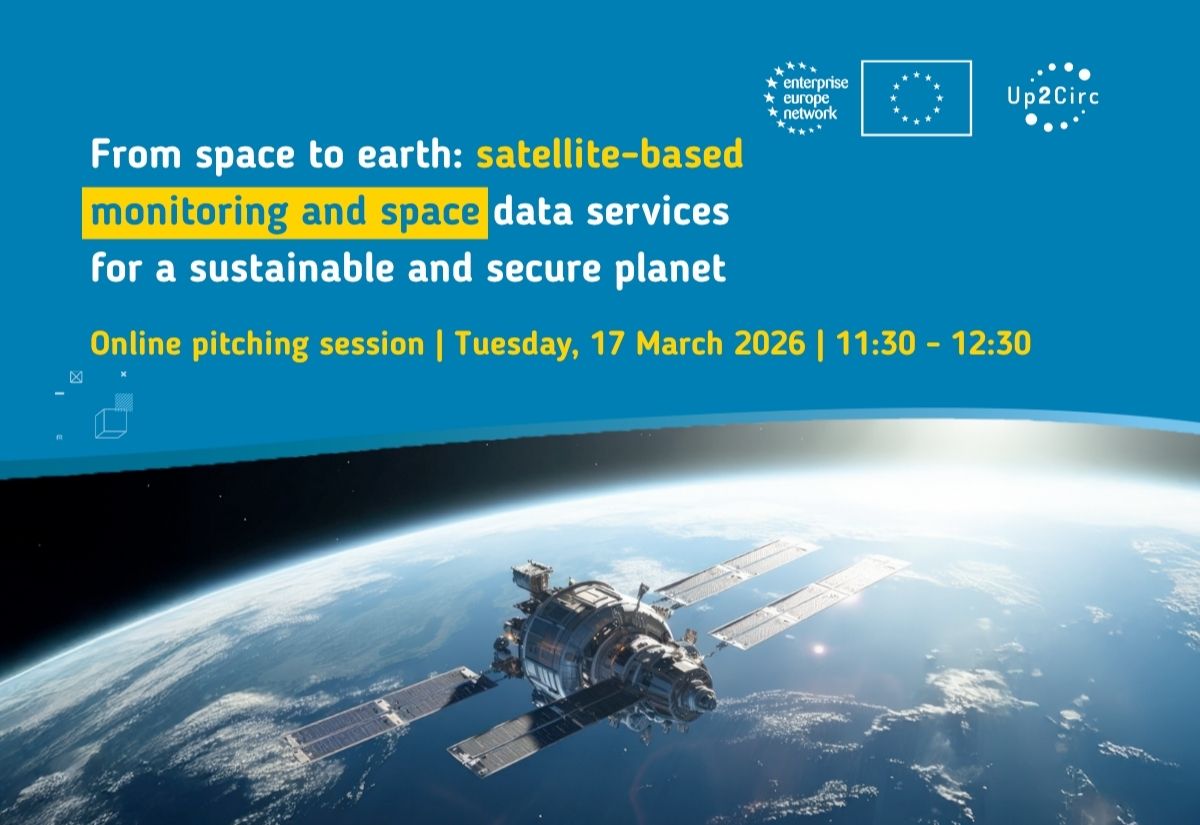 enterprise europe network

Up2Circ

From space to earth: satellite-based monitoring and space data services for a sustainable and secure planet

Online pitching session | Tuesday, 17 March 2026 | 11:30 - 12:30